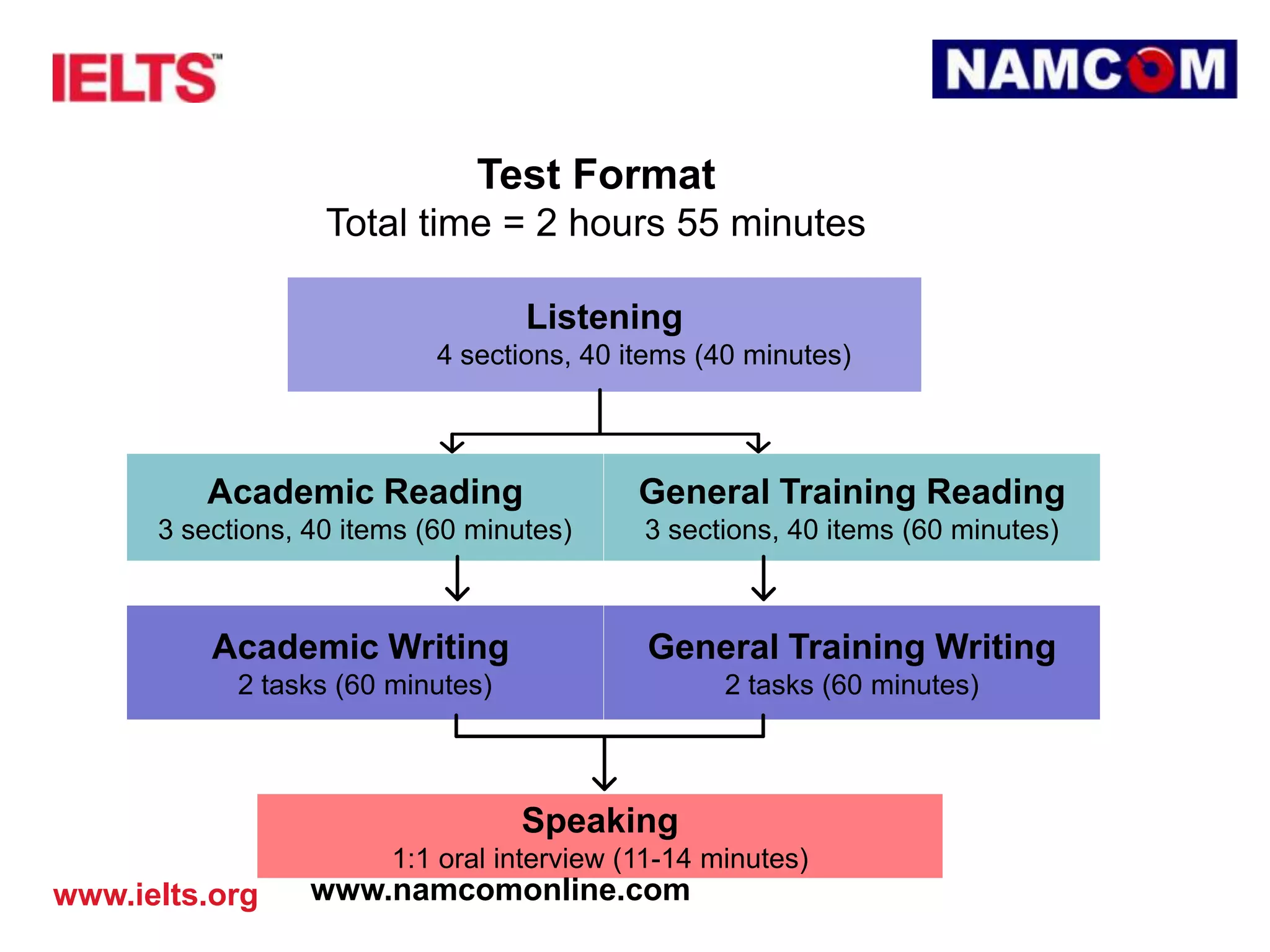 IELTS™

NAMCOM

Test Format
Total time = 2 hours 55 minutes

Listening
4 sections, 40 items (40 minutes)

Academic Reading
3 sections, 40 items (60 minutes)

General Training Reading
3 sections, 40 items (60 minutes)

Academic Writing
2 tasks (60 minutes)

General Training Writing
2 tasks (60 minutes)

Speaking
1:1 oral interview (11-14 minutes)

www.ielts.org

www.namcomonline.com